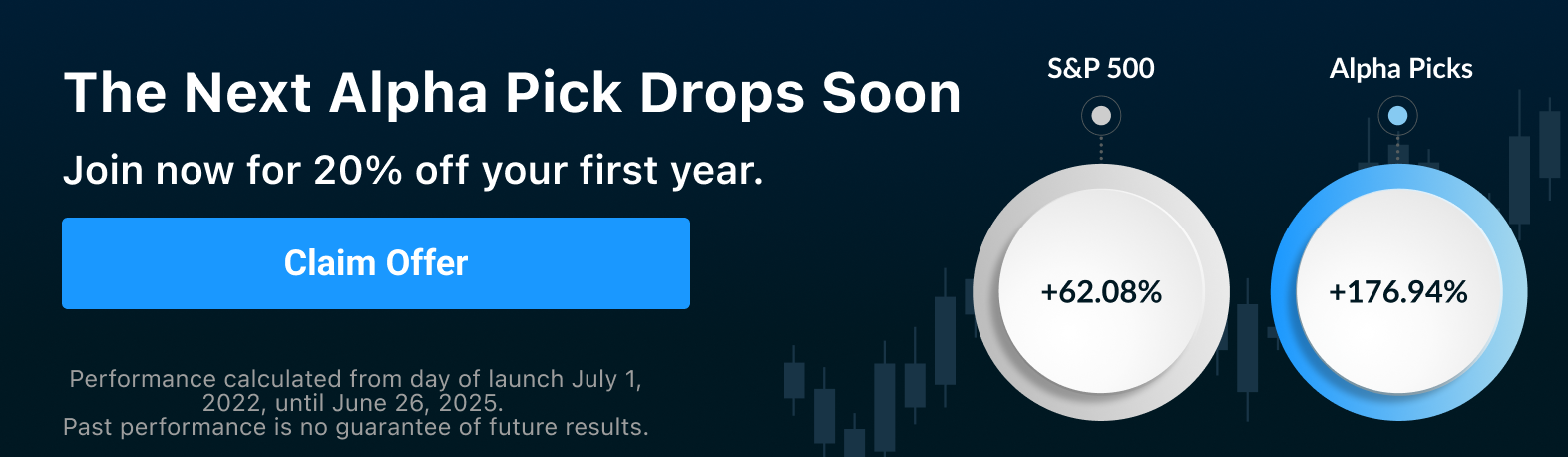 The Next Alpha Pick Drops Soon

Join now for 20% off your first year.

Claim Offer

Performance calculated from day of launch July 1, 2022, until June 26, 2025.
Past performance is no guarantee of future results.

S&P 500

+62.08%

Alpha Picks

+176.94%